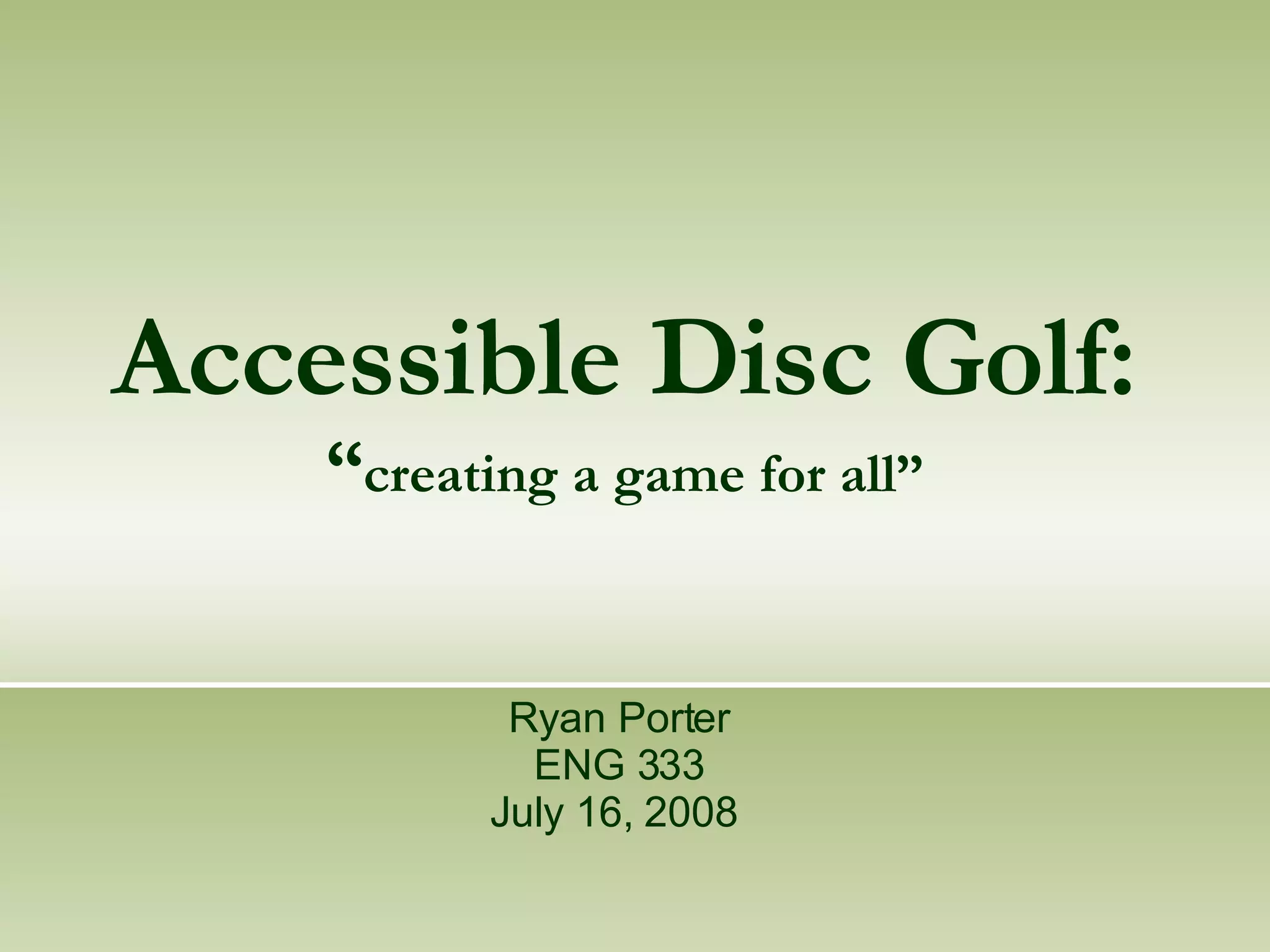 Accessible Disc Golf:

“creating a game for all”

Ryan Porter
ENG 333
July 16, 2008